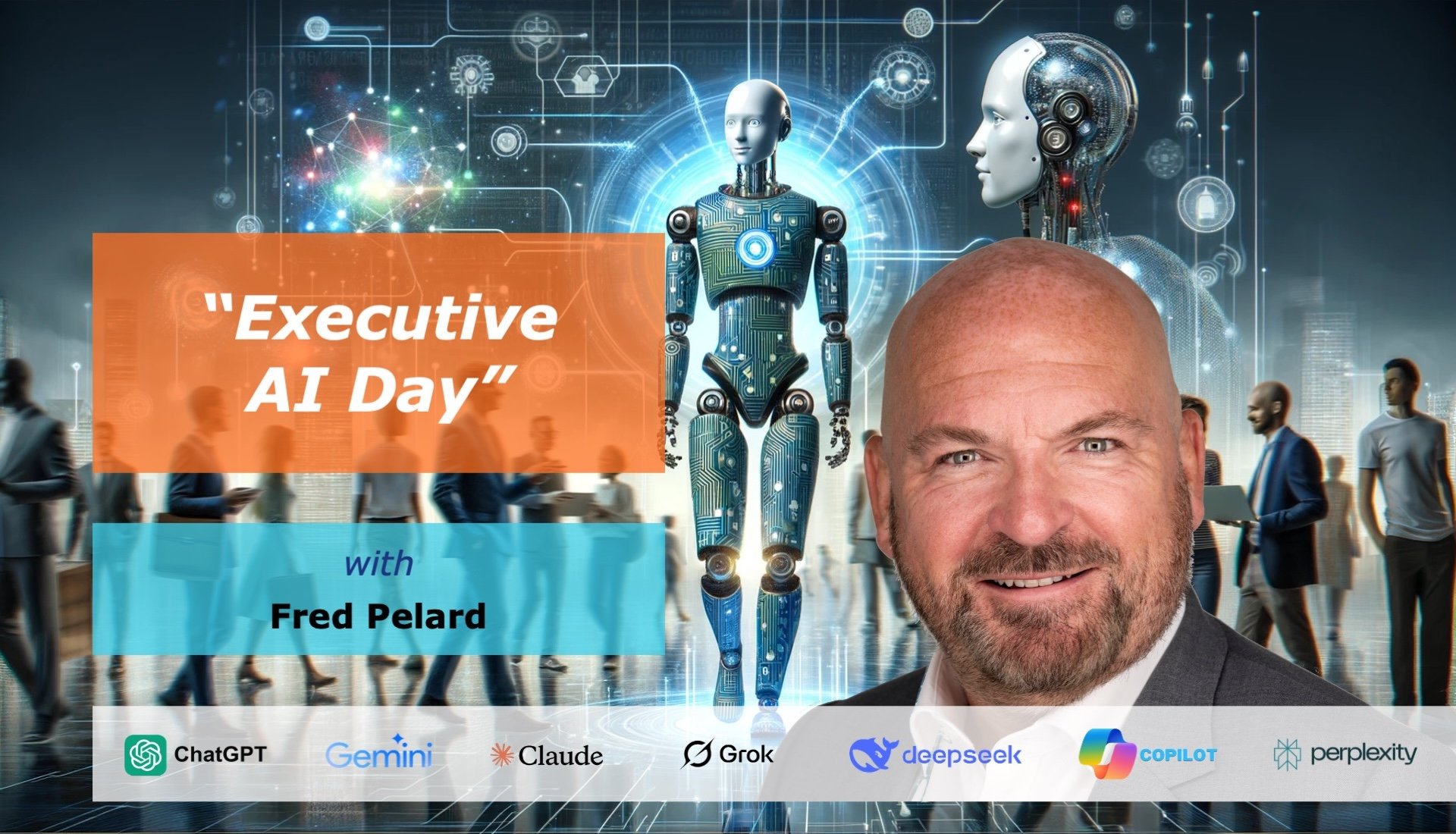 "Executive AI Day"

with

Fred Pelard

ChatGPT Gemini Claude Grok deepseek COPILOT perplexity